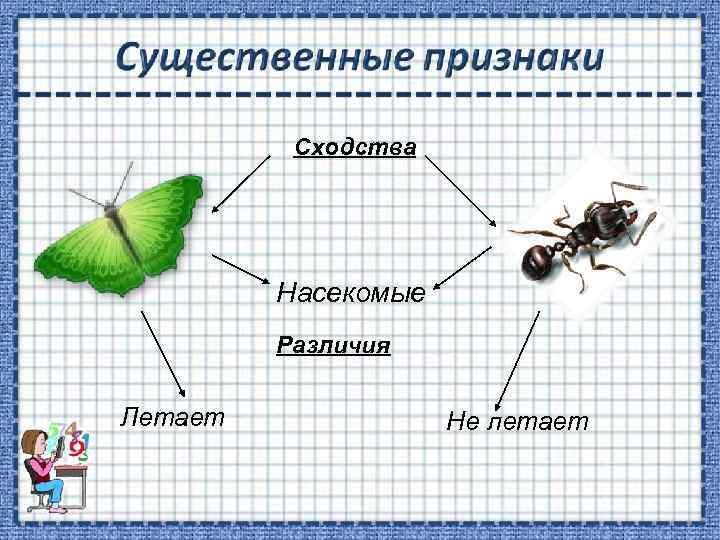 Существенные признаки

Сходства

Насекомые

Различия

Летает

Не летает